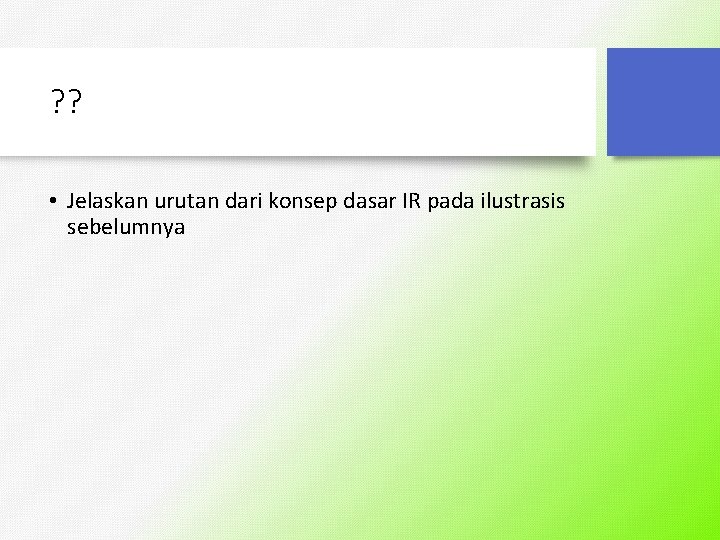 ??

• Jelaskan urutan dari konsep dasar IR pada ilustrasis sebelumnya